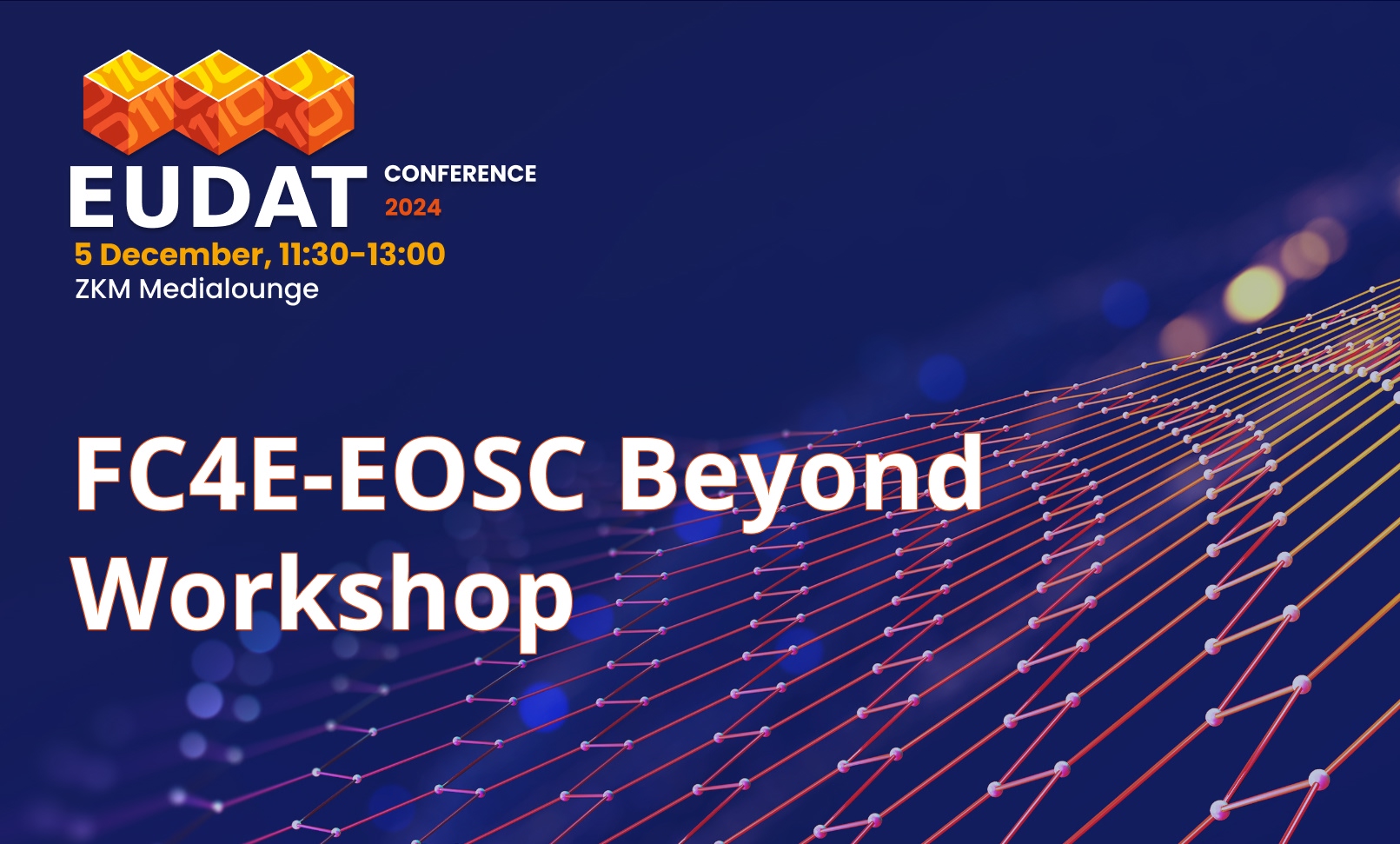 EUDAT CONFERENCE 2024

5 December, 11:30-13:00
ZKM Medialounge

FC4E-EOSC Beyond Workshop